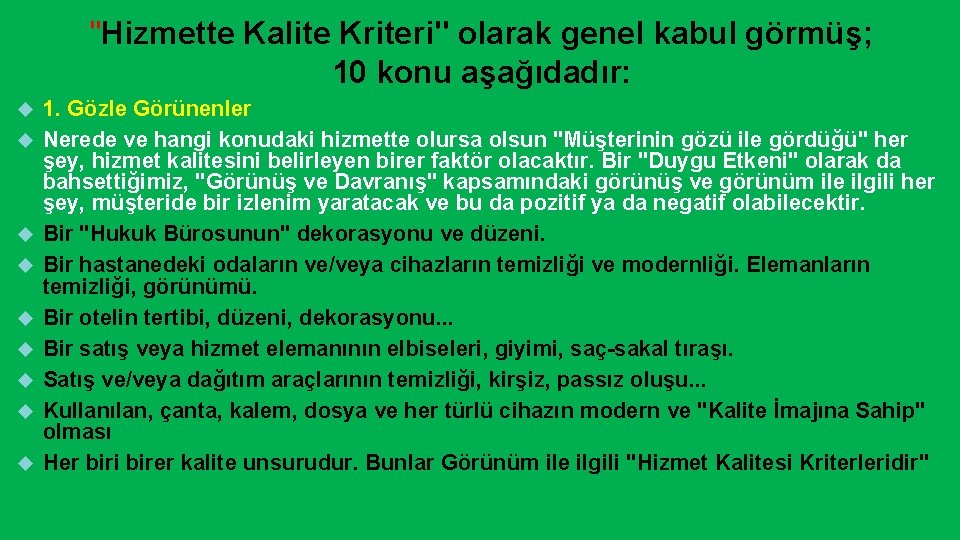 "Hizmette Kalite Kriteri" olarak genel kabul görmüş; 10 konu aşağıdadır:

1. Gözle Görünenler

Nerede ve hangi konudaki hizmette olursa olsun "Müşterinin gözü ile gördüğü" her şey, hizmet kalitesini belirleyen birer faktör olacaktır. Bir "Duygu Etkeni" olarak da bahsettiğimiz, "Görünüş ve Davranış" kapsamındaki görünüş ve görünüm ile ilgili her şey, müşteride bir izlenim yaratacak ve bu da pozitif ya da negatif olabilecektir.

Bir "Hukuk Bürosunun" dekorasyonu ve düzeni.

Bir hastanedeki odaların ve/veya cihazların temizliği ve modernliği. Elemanların temizliği, görünümü.

Bir otelin tertibi, düzeni, dekorasyonu...

Bir satış veya hizmet elemanının elbiseleri, giyimi, saç-sakal tıraşı.

Satış ve/veya dağıtım araçlarının temizliği, kirşiz, passız oluşu...

Kullanılan, çanta, kalem, dosya ve her türlü cihazın modern ve "Kalite İmajına Sahip" olması

Her biri birer kalite unsurudur. Bunlar Görünüm ile ilgili "Hizmet Kalitesi Kriterleridir"